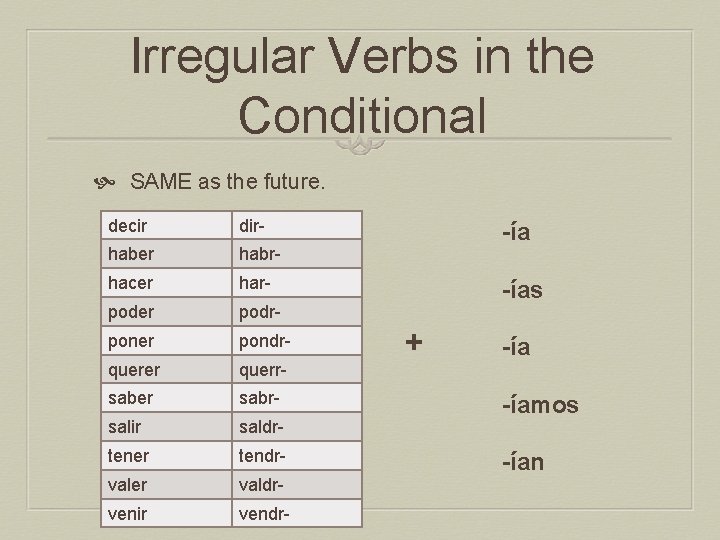 Irregular Verbs in the Conditional

SAME as the future.

| decir | dir- |
|---|---|
| haber | habr- |
| hacer | har- |
| poder | podr- |
| poner | pondr- |
| querer | querr- |
| saber | sabr- |
| salir | saldr- |
| tener | tendr- |
| valer | valdr- |
| venir | vendr- |

+

-ía

-ías

-ía

-íamos

-ían